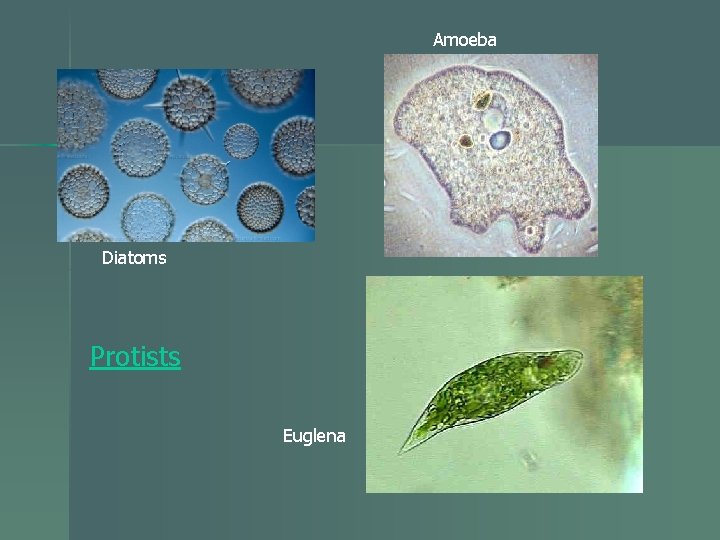 Amoeba

Diatoms

Protists

Euglena